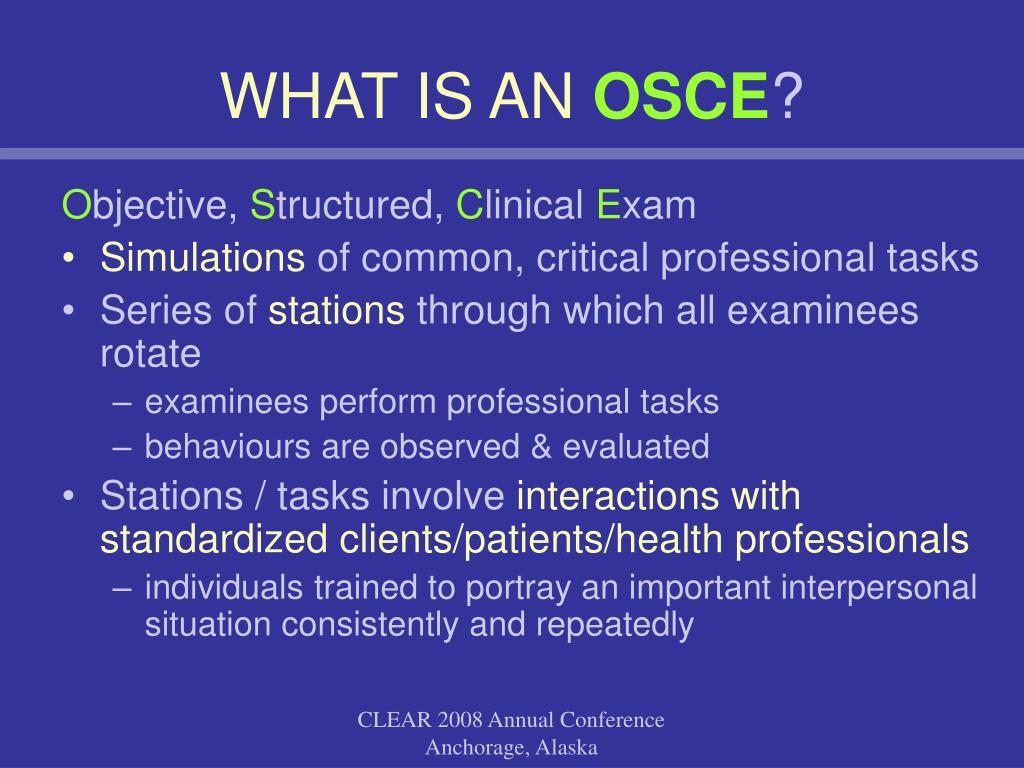 WHAT IS AN OSCE?

Objective, Structured, Clinical Exam

• Simulations of common, critical professional tasks
• Series of stations through which all examinees rotate
  – examinees perform professional tasks
  – behaviours are observed & evaluated
• Stations / tasks involve interactions with standardized clients/patients/health professionals
  – individuals trained to portray an important interpersonal situation consistently and repeatedly

CLEAR 2008 Annual Conference
Anchorage, Alaska